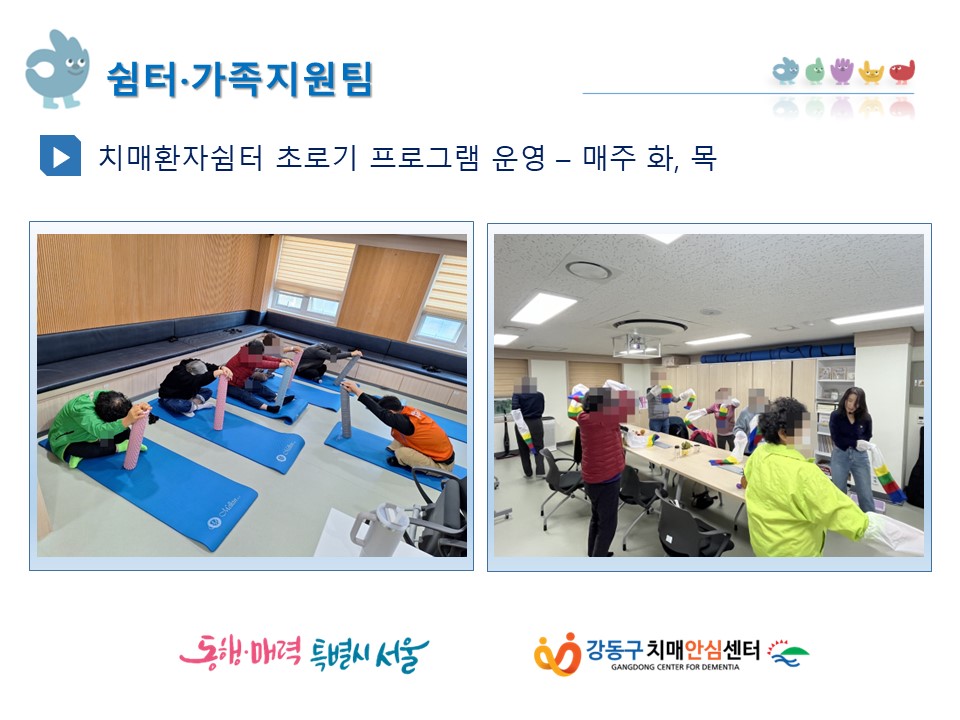 쉼터·가족지원팀

치매환자쉼터 초로기 프로그램 운영 – 매주 화, 목

동행·매력 특별시 서울

강동구치매안심센터
GANGDONG CENTER FOR DEMENTIA